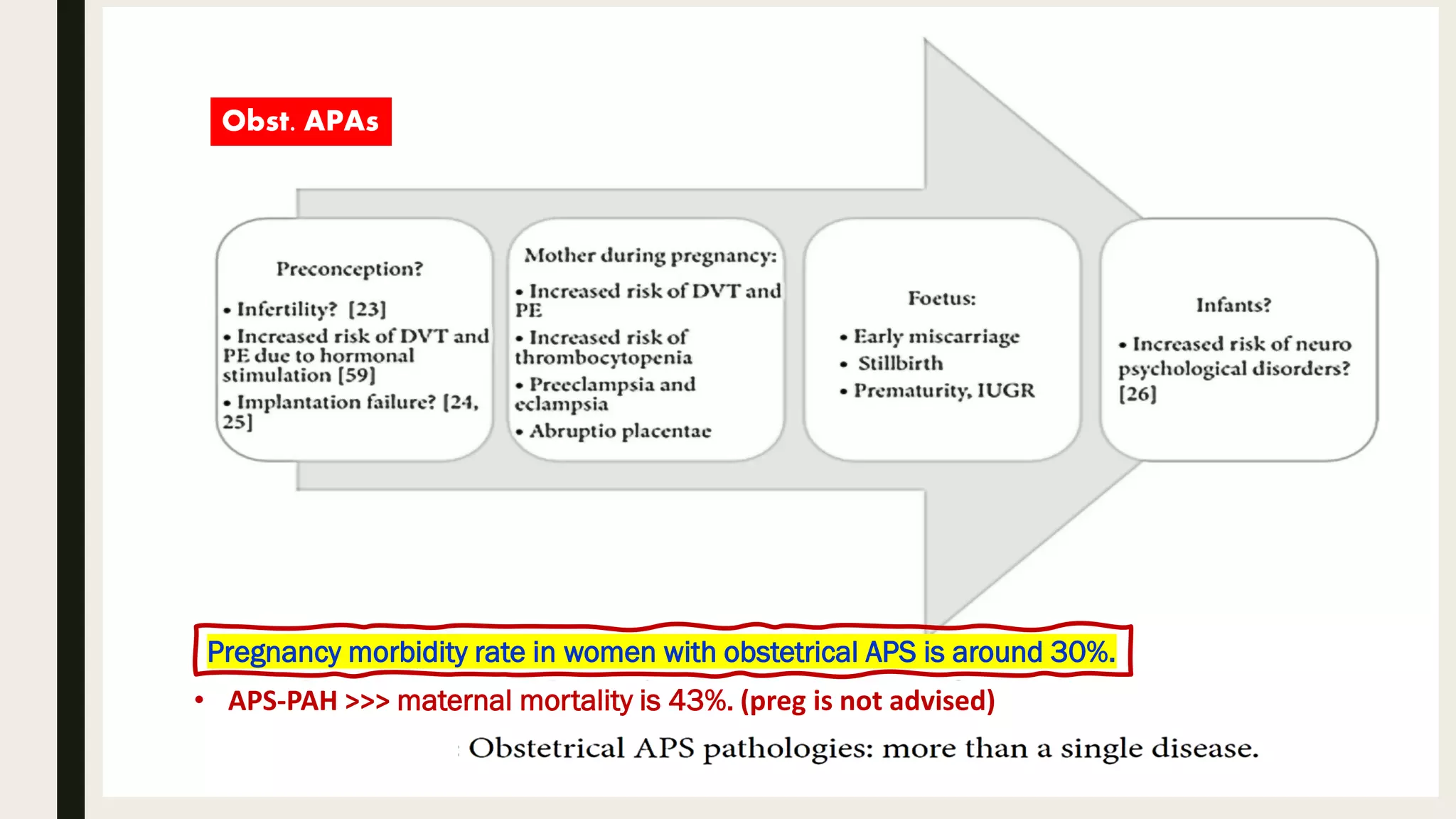 Obst. APAs

Preconception?

• Infertility? [23]
• Increased risk of DVT and PE due to hormonal stimulation [59]
• Implantation failure? [24, 25]

Mother during pregnancy:

• Increased risk of DVT and PE
• Increased risk of thrombocytopenia
• Preeclampsia and eclampsia
• Abruptio placentae

Foetus:

• Early miscarriage
• Stillbirth
• Prematurity, IUGR

Infants?

• Increased risk of neuro psychological disorders? [26]

Pregnancy morbidity rate in women with obstetrical APS is around 30%.

• APS-PAH >>> maternal mortality is 43%. (preg is not advised)

Obstetrical APS pathologies: more than a single disease.